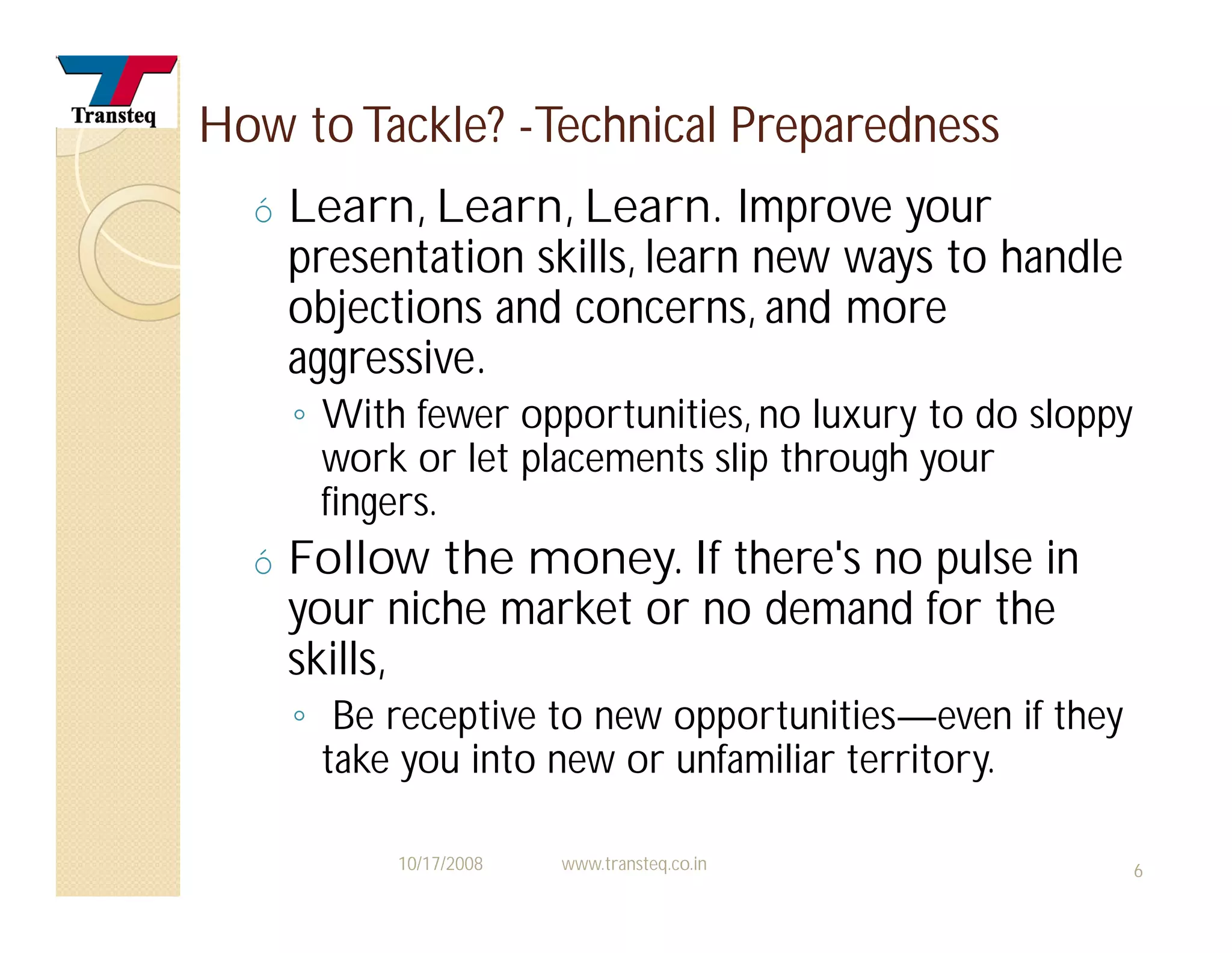 Transteq

How to Tackle? -Technical Preparedness

ó Learn, Learn, Learn. Improve your presentation skills, learn new ways to handle objections and concerns, and more aggressive.

◦ With fewer opportunities, no luxury to do sloppy work or let placements slip through your fingers.

ó Follow the money. If there's no pulse in your niche market or no demand for the skills,

◦ Be receptive to new opportunities—even if they take you into new or unfamiliar territory.

10/17/2008 www.transteq.co.in 6